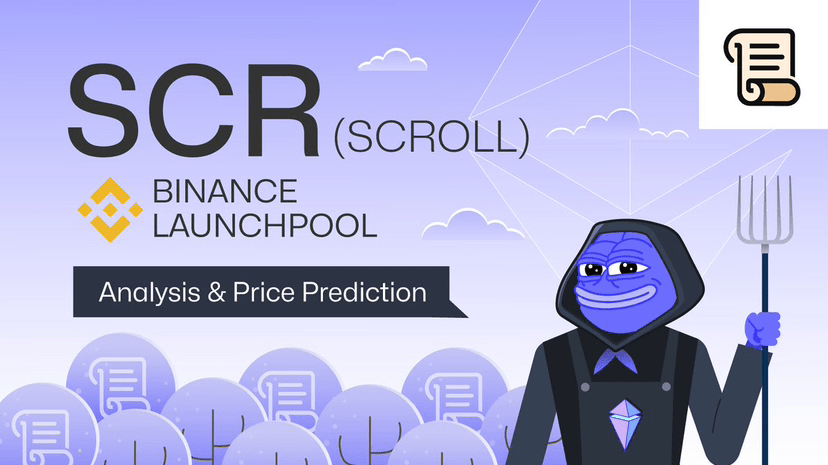 SCR (SCROLL)

BINANCE LAUNCHPOOL

Analysis & Price Prediction